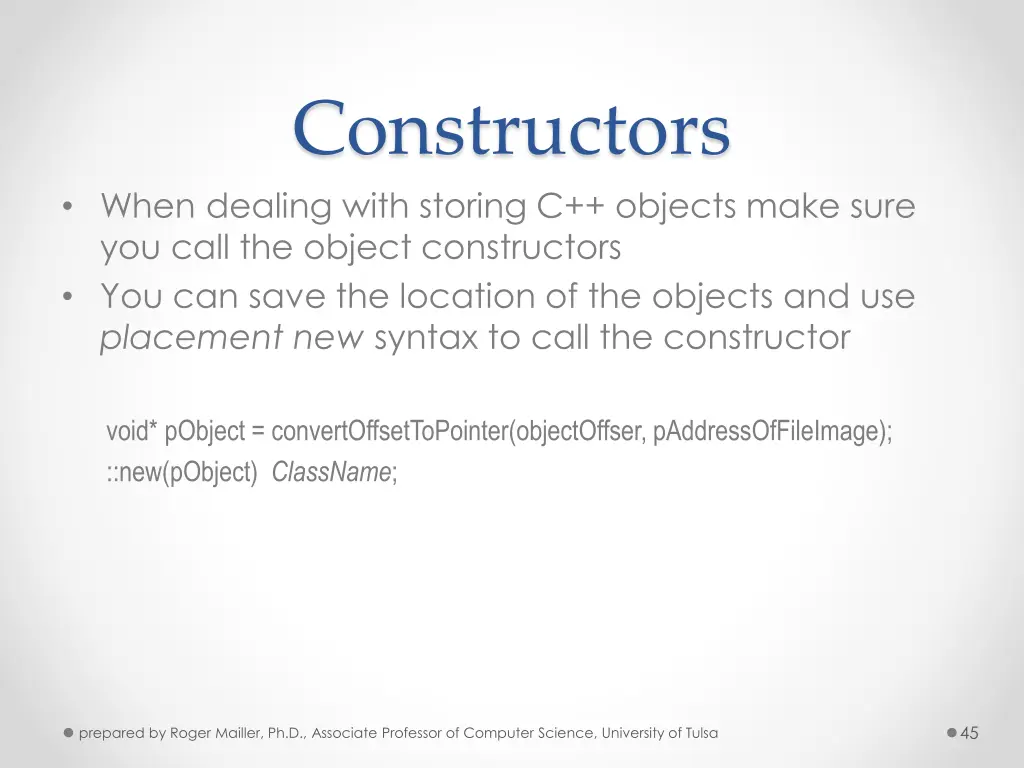 Constructors

• When dealing with storing C++ objects make sure you call the object constructors
• You can save the location of the objects and use placement new syntax to call the constructor

void* pObject = convertOffsetToPointer(objectOffser, pAddressOfFileImage);
::new(pObject) ClassName;

prepared by Roger Mailler, Ph.D., Associate Professor of Computer Science, University of Tulsa

45